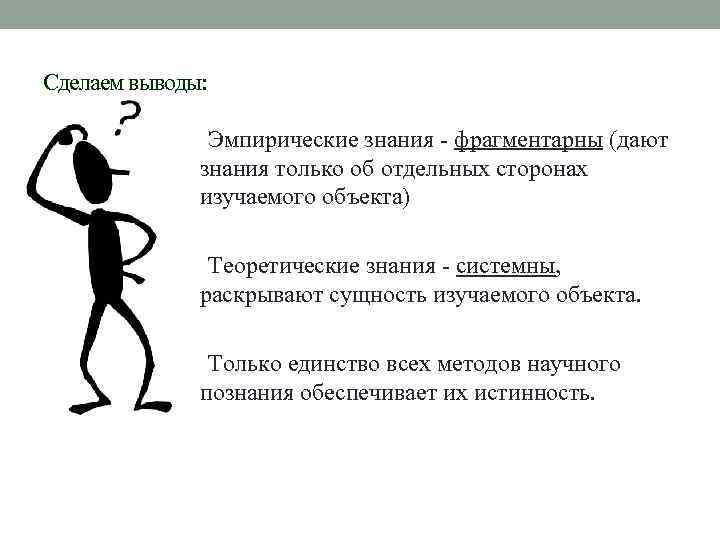 Сделаем выводы:

?

Эмпирические знания - фрагментарны (дают знания только об отдельных сторонах изучаемого объекта)

Теоретические знания - системны, раскрывают сущность изучаемого объекта.

Только единство всех методов научного познания обеспечивает их истинность.